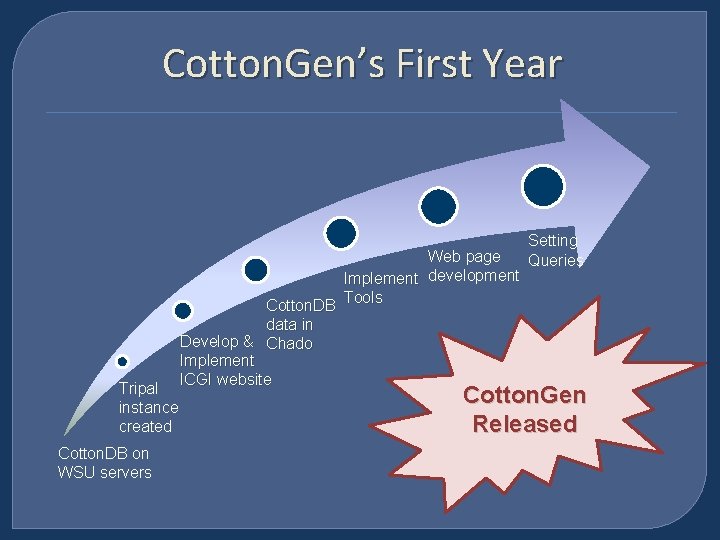 CottonGen's First Year

CottonDB on WSU servers

Tripal instance created

Develop & Implement ICGI website

CottonDB data in Chado

Implement Tools

Web page development

Setting Queries

CottonGen Released